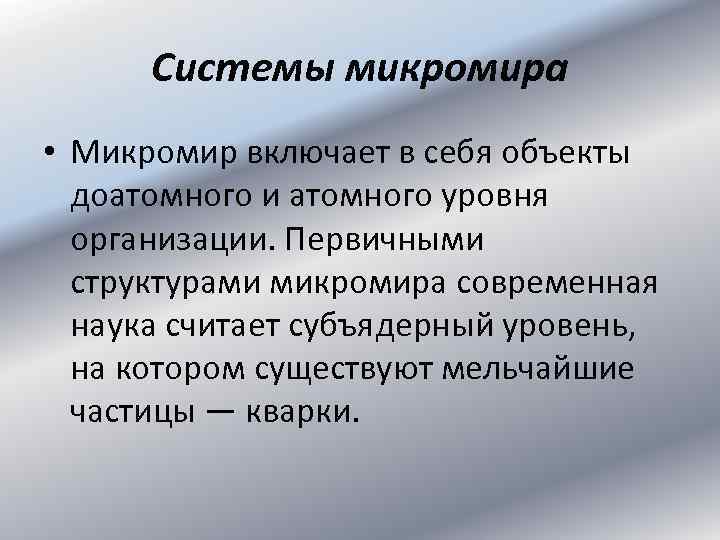 Системы микромира

• Микромир включает в себя объекты доатомного и атомного уровня организации. Первичными структурами микромира современная наука считает субъядерный уровень, на котором существуют мельчайшие частицы — кварки.